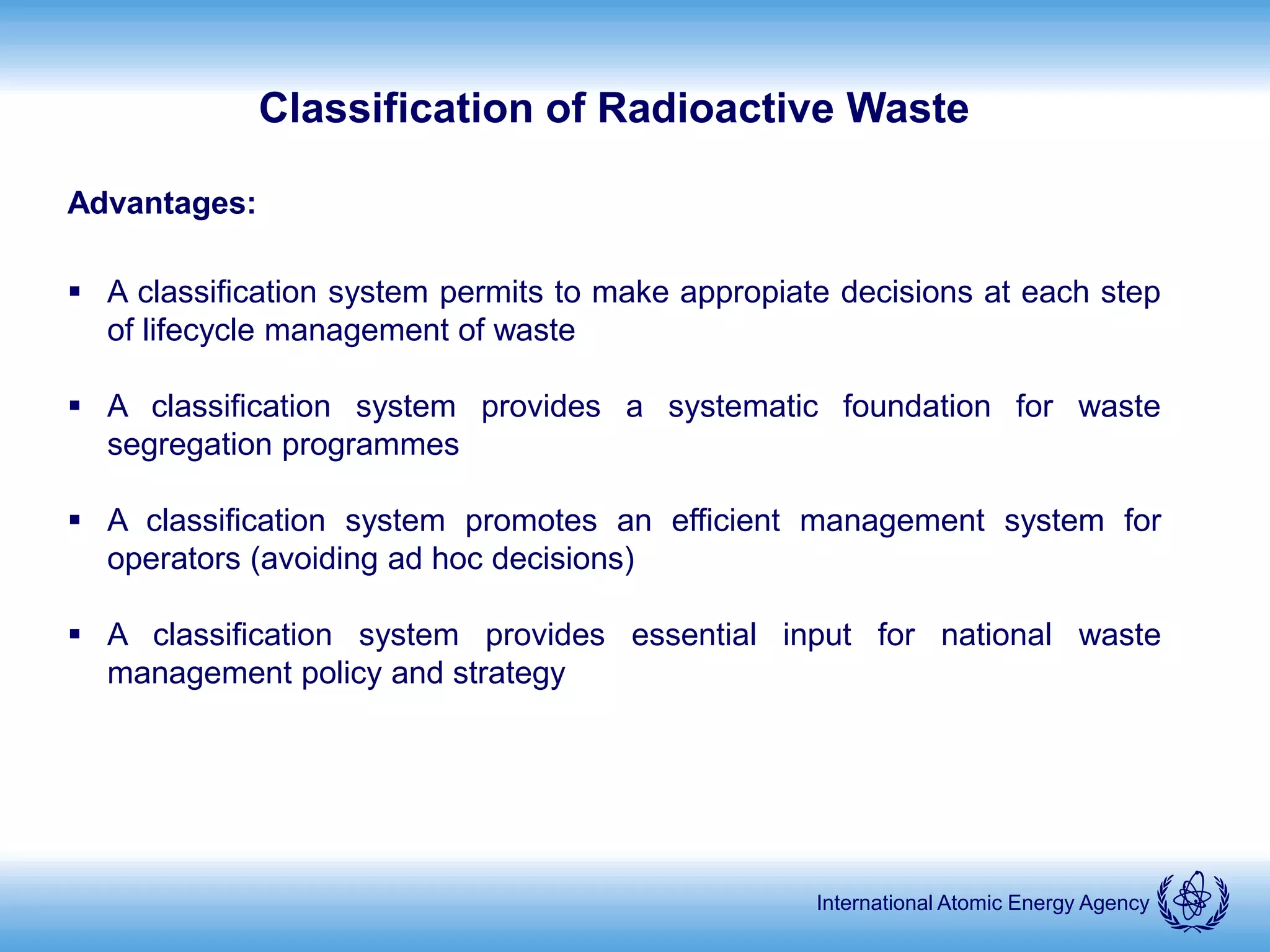 Classification of Radioactive Waste

Advantages:

▪ A classification system permits to make appropiate decisions at each step of lifecycle management of waste

▪ A classification system provides a systematic foundation for waste segregation programmes

▪ A classification system promotes an efficient management system for operators (avoiding ad hoc decisions)

▪ A classification system provides essential input for national waste management policy and strategy

International Atomic Energy Agency